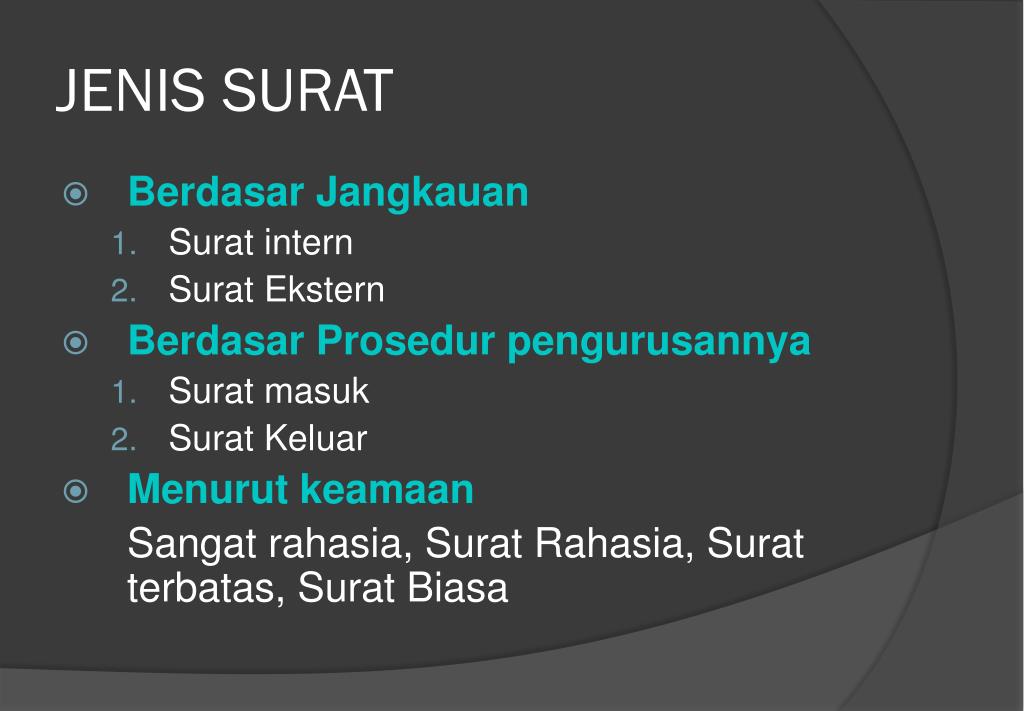 JENIS SURAT

Berdasar Jangkauan
1. Surat intern
2. Surat Ekstern

Berdasar Prosedur pengurusannya
1. Surat masuk
2. Surat Keluar

Menurut keamaan
Sangat rahasia, Surat Rahasia, Surat terbatas, Surat Biasa